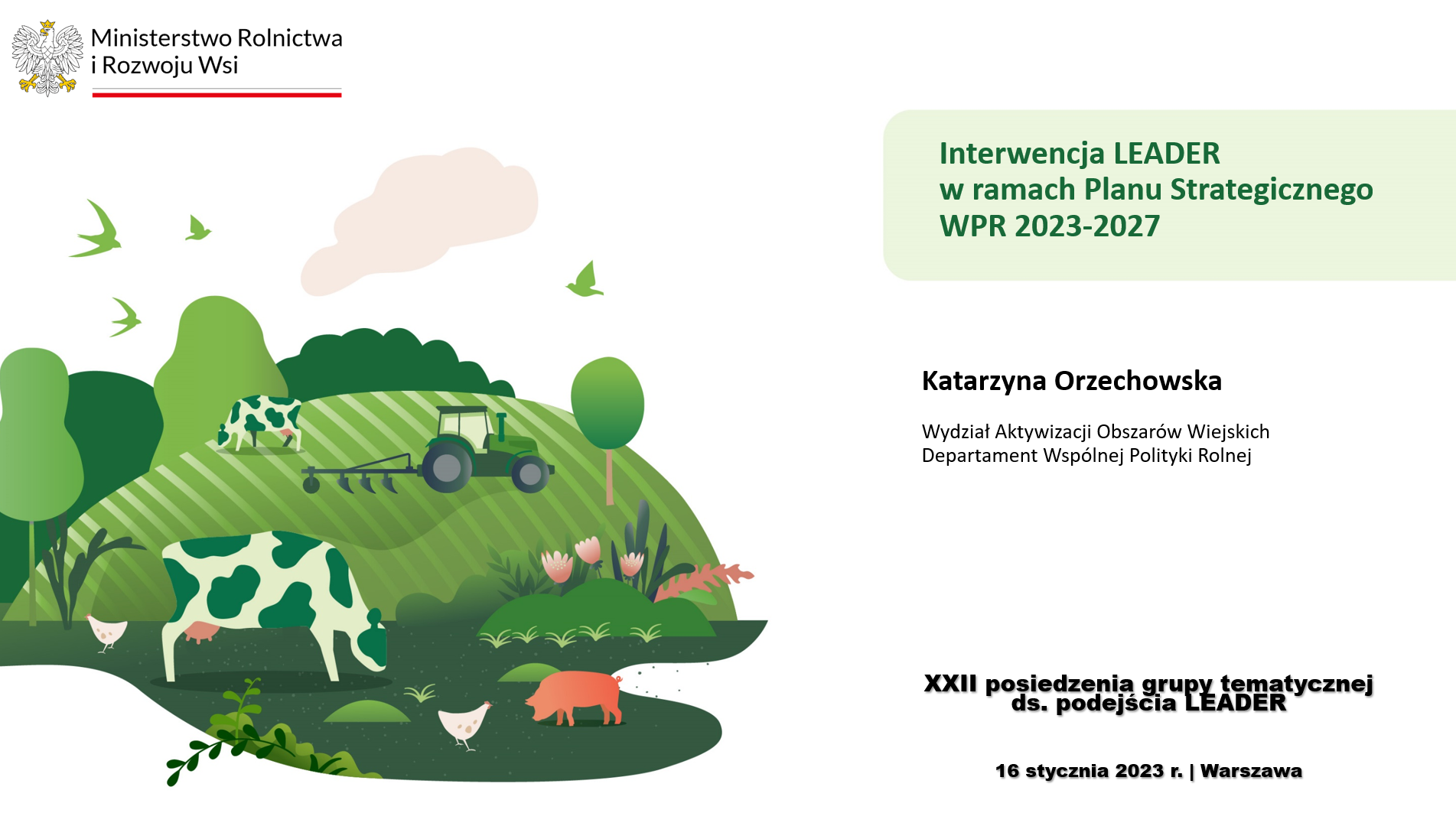 Ministerstwo Rolnictwa
i Rozwoju Wsi

Interwencja LEADER
w ramach Planu Strategicznego
WPR 2023-2027

Katarzyna Orzechowska

Wydział Aktywizacji Obszarów Wiejskich
Departament Wspólnej Polityki Rolnej

XXII posiedzenia grupy tematycznej
ds. podejścia LEADER

16 stycznia 2023 r. | Warszawa